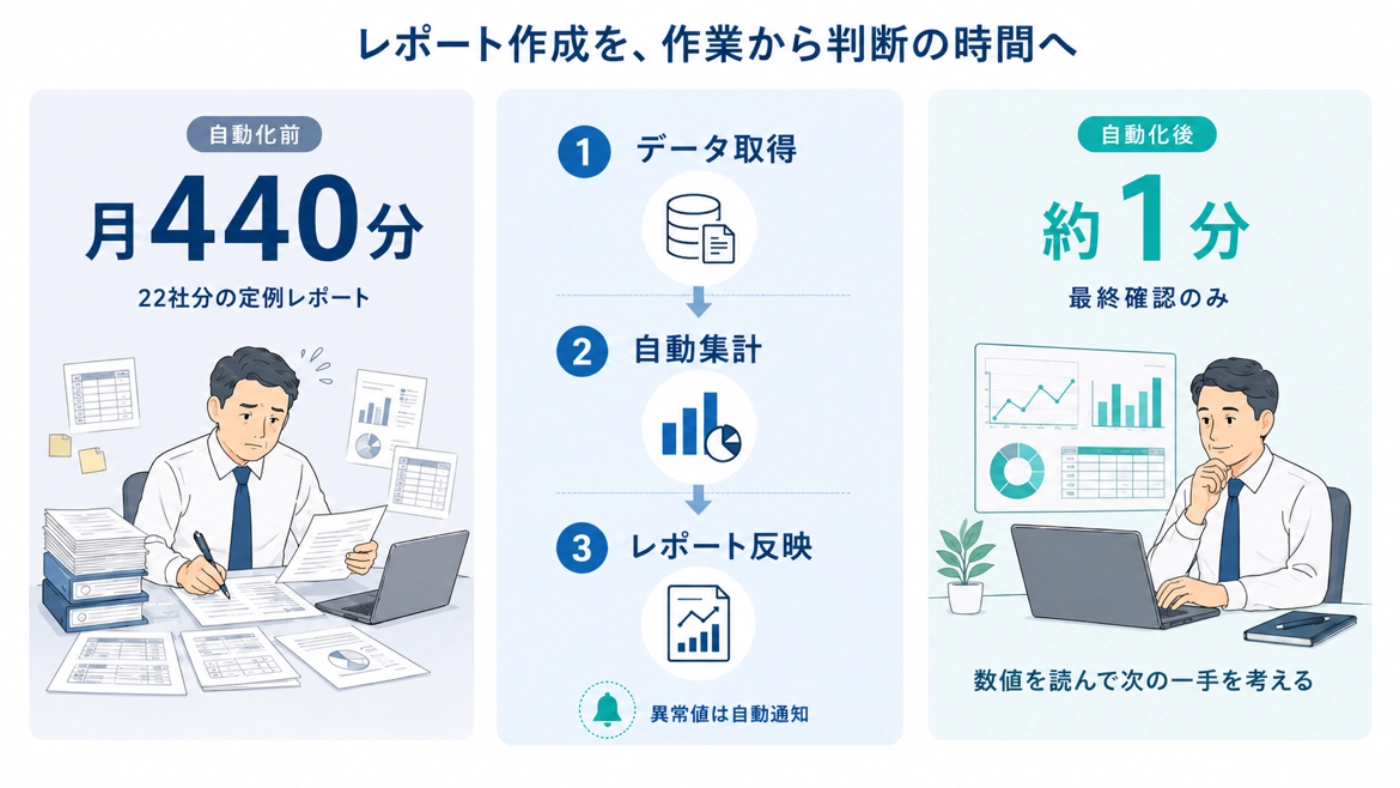 レポート作成を、作業から判断の時間へ

自動化前

月440分

22社分の定例レポート

1 データ取得

2 自動集計

3 レポート反映

異常値は自動通知

自動化後

約1分

最終確認のみ

数値を読んで次の一手を考える